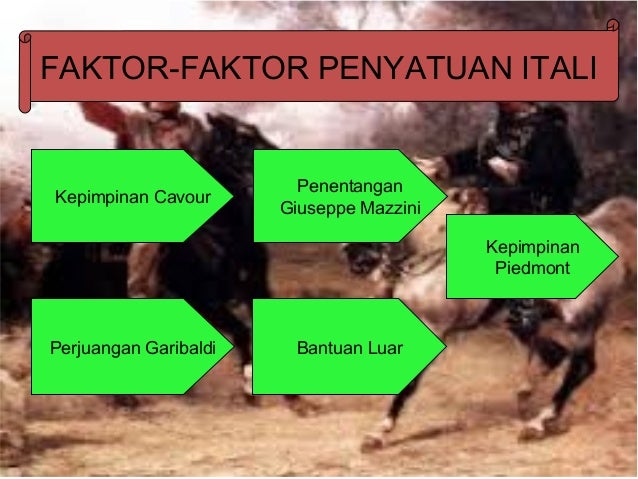 FAKTOR-FAKTOR PENYATUAN ITALI

Kepimpinan Cavour

Penentangan Giuseppe Mazzini

Kepimpinan Piedmont

Perjuangan Garibaldi

Bantuan Luar